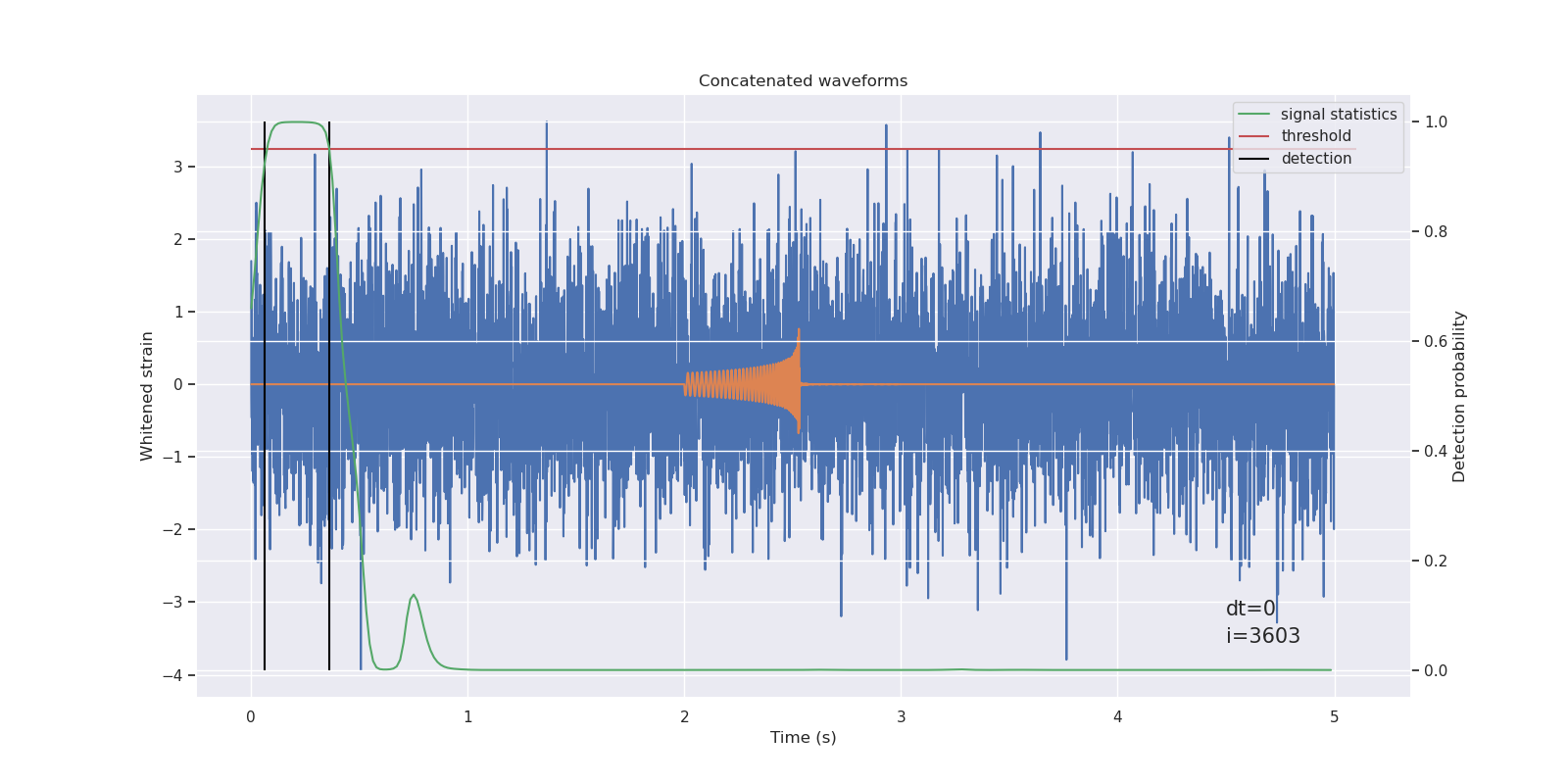 Concatenated waveforms

signal statistics
threshold
detection

Whitened strain

3
2
1
0
−1
−2
−3
−4

Detection probability

1.0
0.8
0.6
0.4
0.2
0.0

dt=0
i=3603

0
1
2
3
4
5

Time (s)